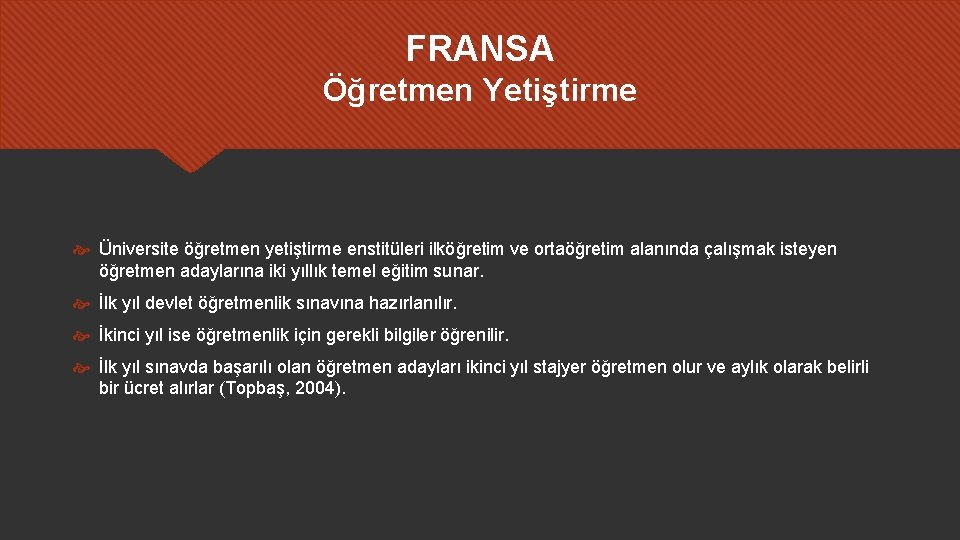 FRANSA
Öğretmen Yetiştirme

Üniversite öğretmen yetiştirme enstitüleri ilköğretim ve ortaöğretim alanında çalışmak isteyen öğretmen adaylarına iki yıllık temel eğitim sunar.

İlk yıl devlet öğretmenlik sınavına hazırlanılır.

İkinci yıl ise öğretmenlik için gerekli bilgiler öğrenilir.

İlk yıl sınavda başarılı olan öğretmen adayları ikinci yıl stajyer öğretmen olur ve aylık olarak belirli bir ücret alırlar (Topbaş, 2004).